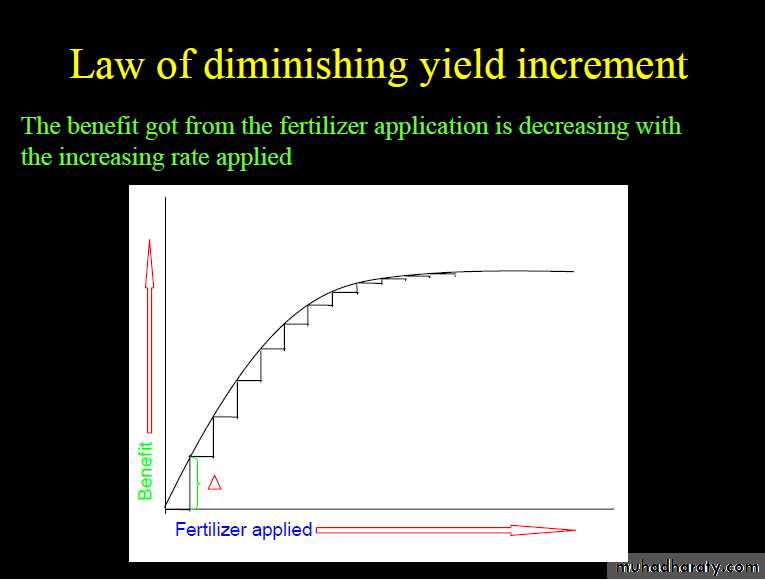 Law of diminishing yield increment

The benefit got from the fertilizer application is decreasing with the increasing rate applied

Benefit

$\Delta$

Fertilizer applied

muhadharaty.com